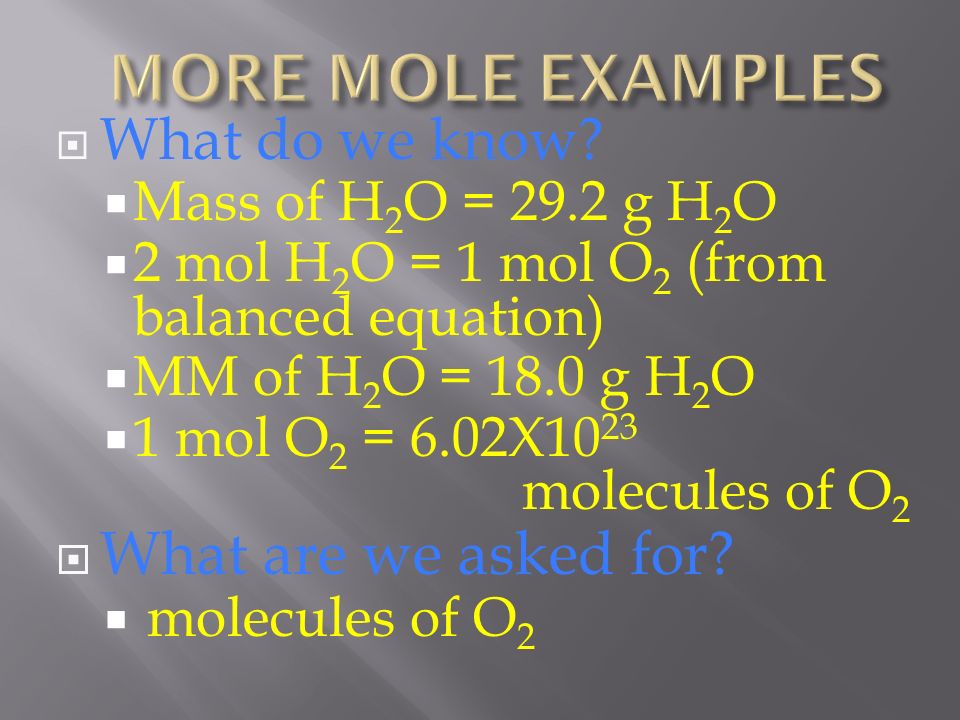 MORE MOLE EXAMPLES

What do we know?

Mass of $H_2O$ = 29.2 g $H_2O$

2 mol $H_2O$ = 1 mol $O_2$ (from balanced equation)

MM of $H_2O$ = 18.0 g $H_2O$

1 mol $O_2$ = $6.02X10^{23}$ molecules of $O_2$

What are we asked for?

molecules of $O_2$